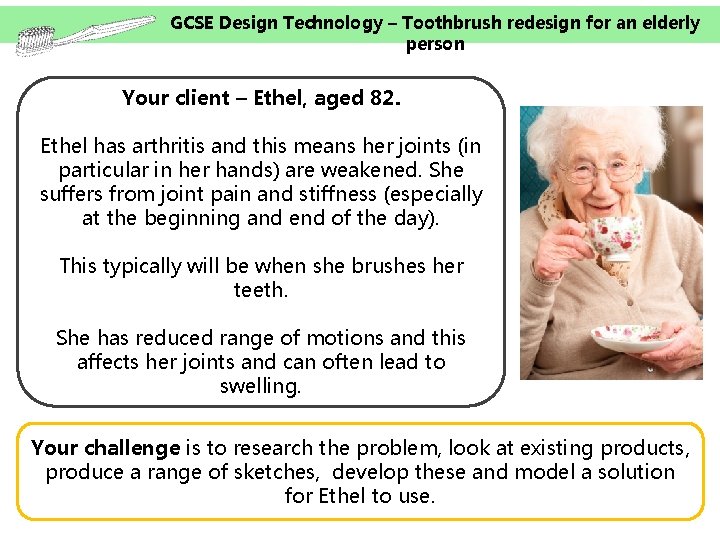 GCSE Design Technology – Toothbrush redesign for an elderly person

Your client – Ethel, aged 82.

Ethel has arthritis and this means her joints (in particular in her hands) are weakened. She suffers from joint pain and stiffness (especially at the beginning and end of the day).

This typically will be when she brushes her teeth.

She has reduced range of motions and this affects her joints and can often lead to swelling.

Your challenge is to research the problem, look at existing products, produce a range of sketches, develop these and model a solution for Ethel to use.